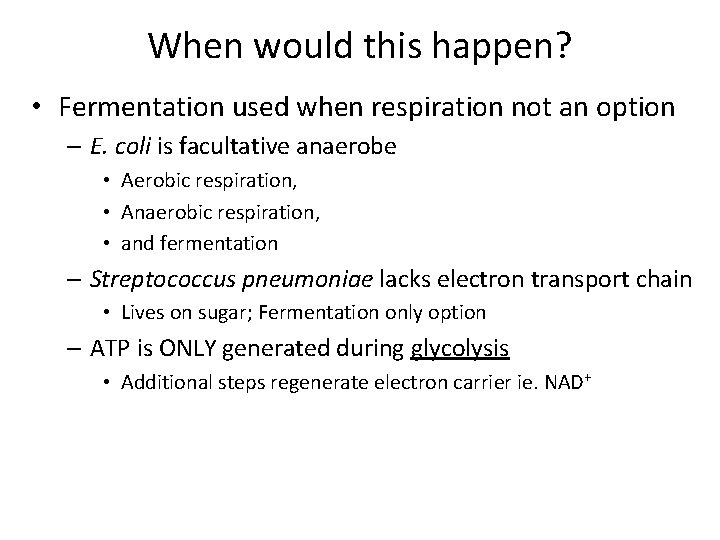 When would this happen?

• Fermentation used when respiration not an option
– E. coli is facultative anaerobe
• Aerobic respiration,
• Anaerobic respiration,
• and fermentation
– Streptococcus pneumoniae lacks electron transport chain
• Lives on sugar; Fermentation only option
– ATP is ONLY generated during glycolysis
• Additional steps regenerate electron carrier ie. $NAD^+$